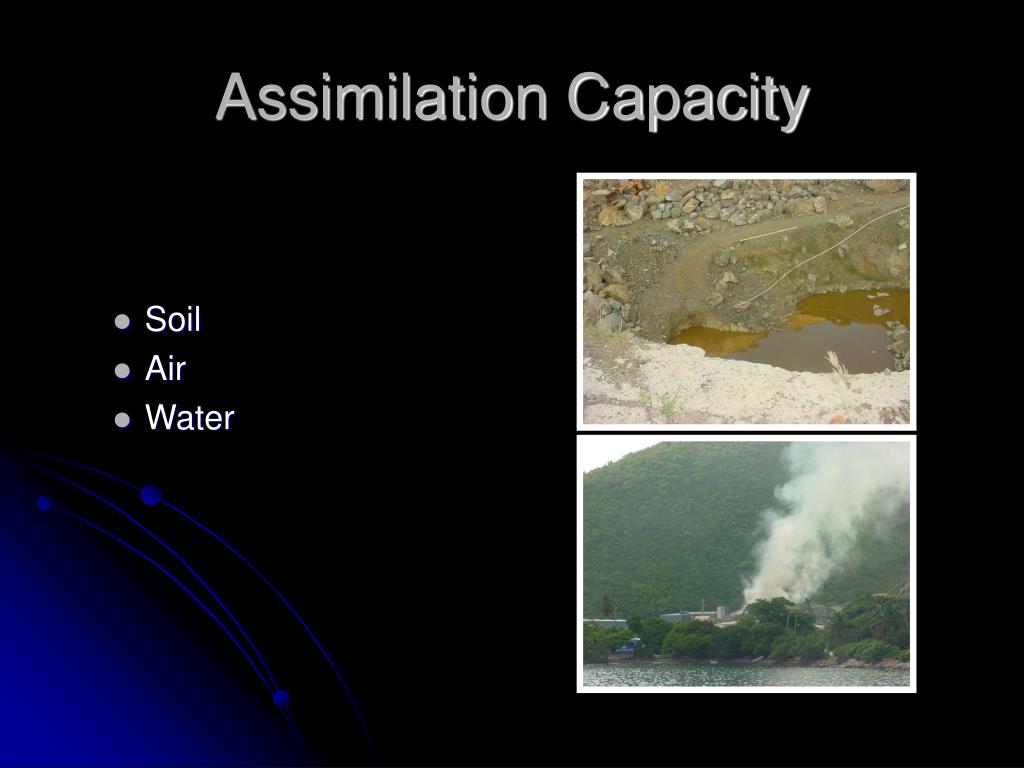 Assimilation Capacity

- Soil
- Air
- Water